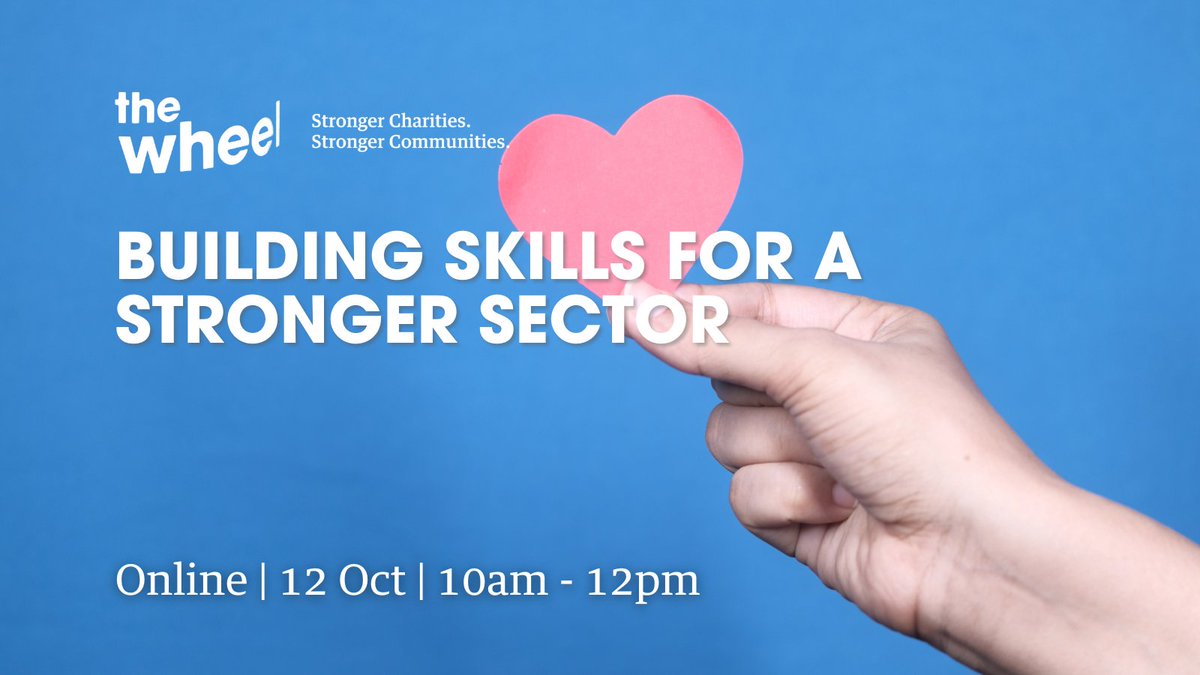 the wheel

Stronger Charities.
Stronger Communities.

BUILDING SKILLS FOR A STRONGER SECTOR

Online | 12 Oct | 10am - 12pm